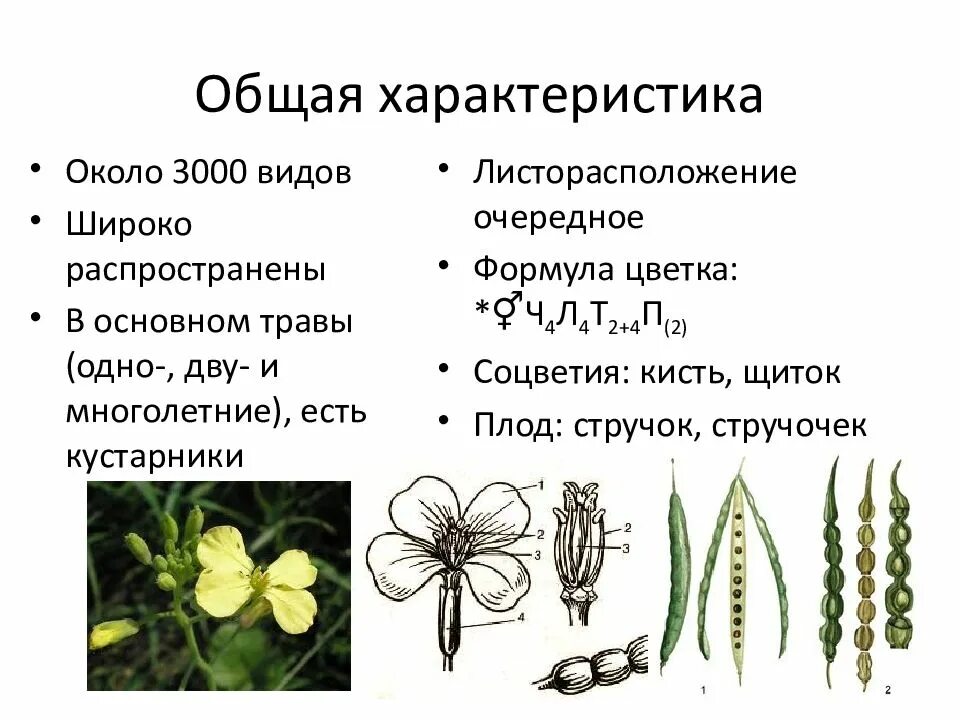 Общая характеристика

• Около 3000 видов
• Широко распространены
• В основном травы (одно-, дву- и многолетние), есть кустарники

• Листорасположение очередное
• Формула цветка: $*⚥Ч_4Л_4Т_{2+4}П_{(2)}$
• Соцветия: кисть, щиток
• Плод: стручок, стручочек

1
2
3
4
2
3
1
2